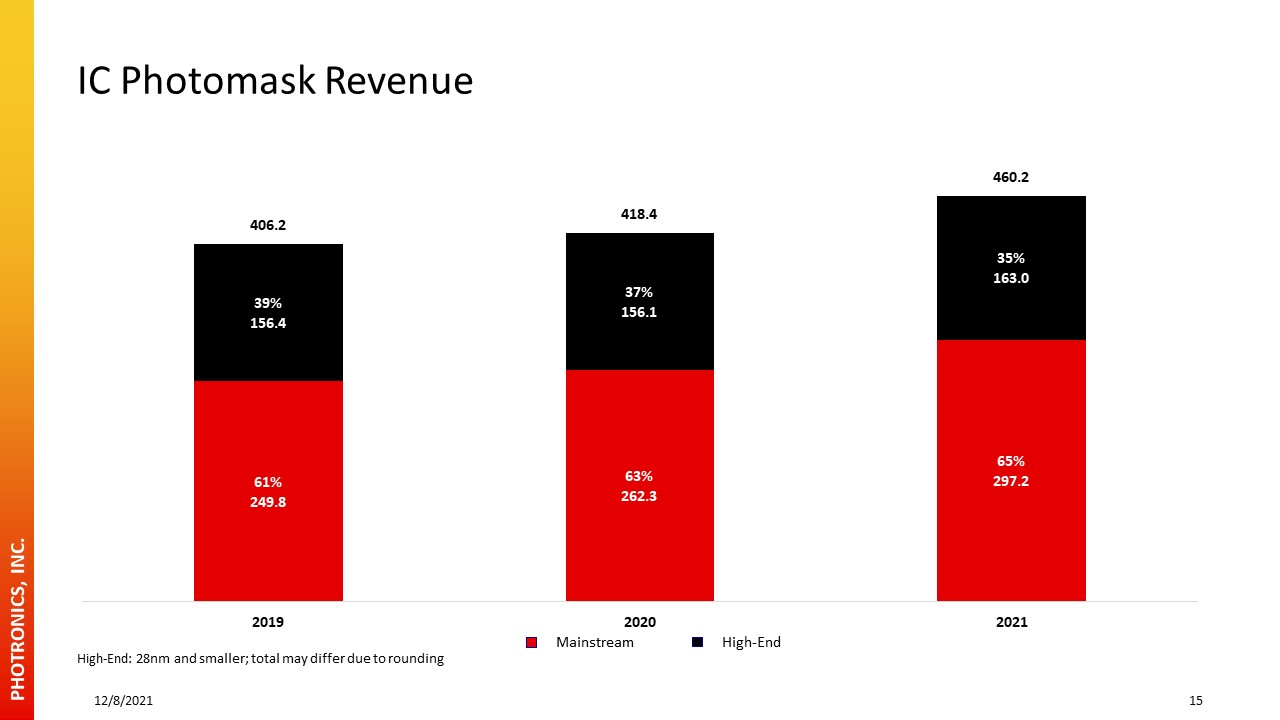 IC Photomask Revenue

406.2

39%
156.4

61%
249.8

418.4

37%
156.1

63%
262.3

460.2

35%
163.0

65%
297.2

2019

2020

2021

Mainstream High-End

High-End: 28nm and smaller; total may differ due to rounding

PHOTRONICS, INC.

12/8/2021

15